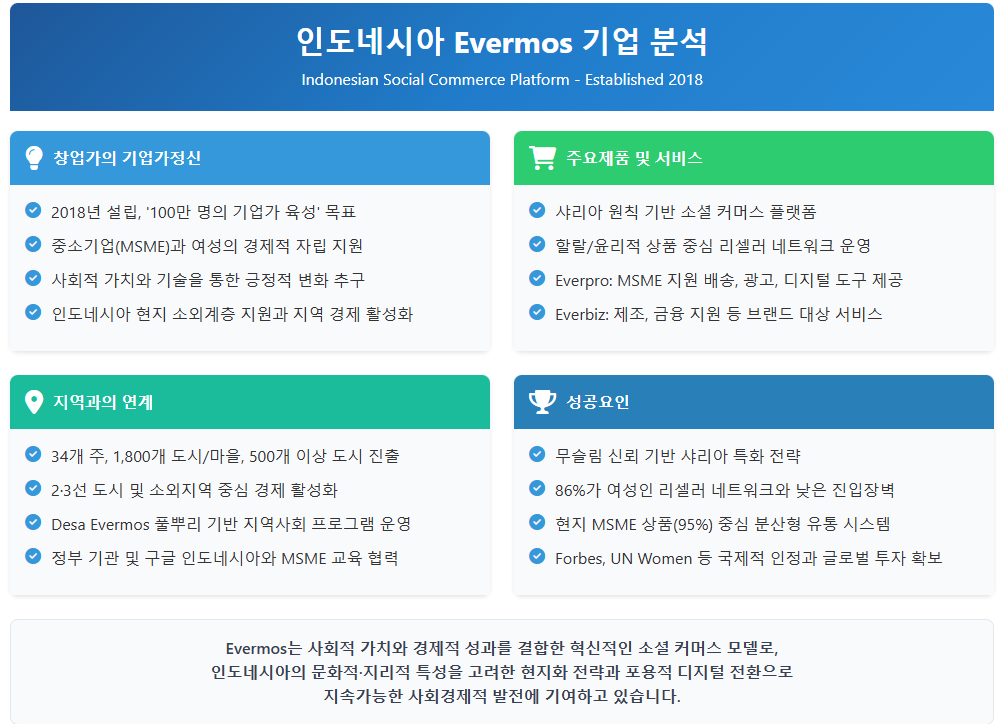 인도네시아 Evermos 기업 분석

Indonesian Social Commerce Platform - Established 2018

창업가의 기업가정신

2018년 설립, '100만 명의 기업가 육성' 목표

중소기업(MSME)과 여성의 경제적 자립 지원

사회적 가치와 기술을 통한 긍정적 변화 추구

인도네시아 현지 소외계층 지원과 지역 경제 활성화

주요제품 및 서비스

샤리아 원칙 기반 소셜 커머스 플랫폼

할랄/윤리적 상품 중심 리셀러 네트워크 운영

Everpro: MSME 지원 배송, 광고, 디지털 도구 제공

Everbiz: 제조, 금융 지원 등 브랜드 대상 서비스

지역과의 연계

34개 주, 1,800개 도시/마을, 500개 이상 도시 진출

2·3선 도시 및 소외지역 중심 경제 활성화

Desa Evermos 풀뿌리 기반 지역사회 프로그램 운영

정부 기관 및 구글 인도네시아와 MSME 교육 협력

성공요인

무슬림 신뢰 기반 샤리아 특화 전략

86%가 여성인 리셀러 네트워크와 낮은 진입장벽

현지 MSME 상품(95%) 중심 분산형 유통 시스템

Forbes, UN Women 등 국제적 인정과 글로벌 투자 확보

Evermos는 사회적 가치와 경제적 성과를 결합한 혁신적인 소셜 커머스 모델로, 인도네시아의 문화적·지리적 특성을 고려한 현지화 전략과 포용적 디지털 전환으로 지속가능한 사회경제적 발전에 기여하고 있습니다.